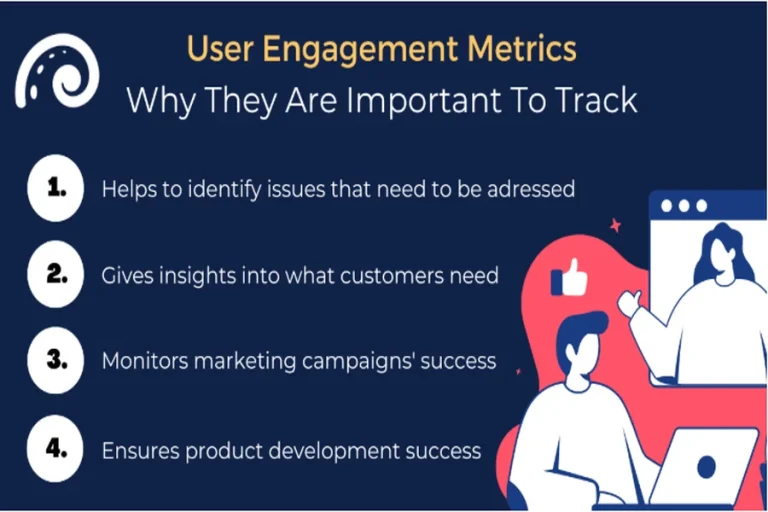 User Engagement Metrics
Why They Are Important To Track

1. Helps to identify issues that need to be adressed

2. Gives insights into what customers need

3. Monitors marketing campaigns' success

4. Ensures product development success